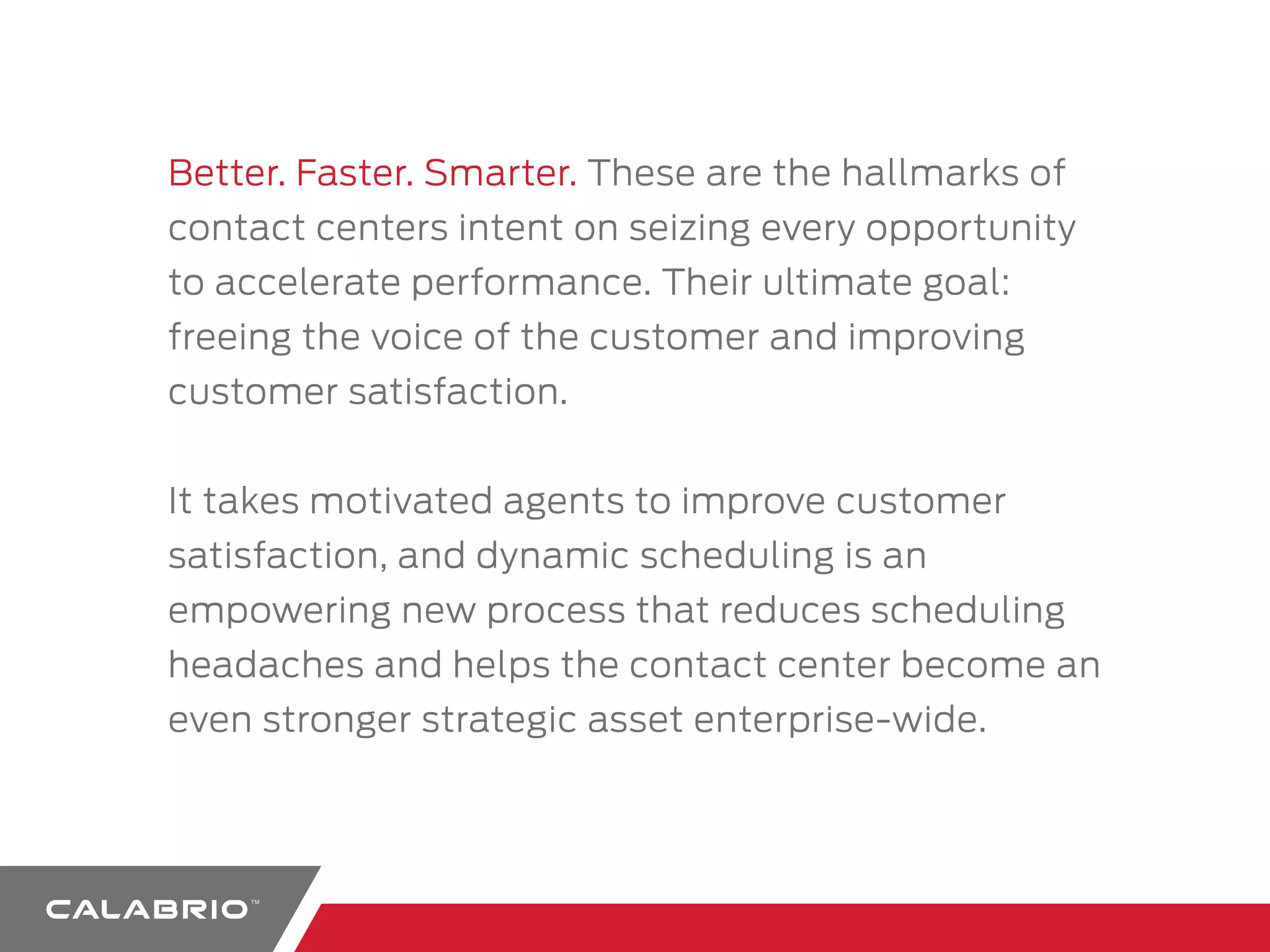 Better. Faster. Smarter. These are the hallmarks of contact centers intent on seizing every opportunity to accelerate performance. Their ultimate goal: freeing the voice of the customer and improving customer satisfaction.

It takes motivated agents to improve customer satisfaction, and dynamic scheduling is an empowering new process that reduces scheduling headaches and helps the contact center become an even stronger strategic asset enterprise-wide.

CALABRIO™